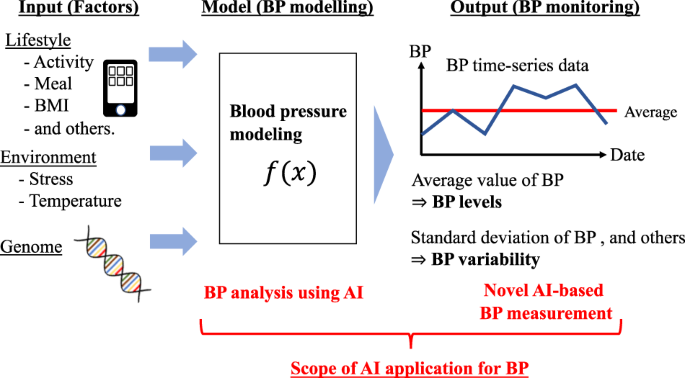 Input (Factors)

Lifestyle
- Activity
- Meal
- BMI
- and others.

Environment
- Stress
- Temperature

Genome

Model (BP modelling)

Blood pressure modeling

$f(x)$

Output (BP monitoring)

BP

BP time-series data

Average

Date

Average value of BP
⇒ BP levels

Standard deviation of BP , and others
⇒ BP variability

BP analysis using AI

Novel AI-based BP measurement

Scope of AI application for BP